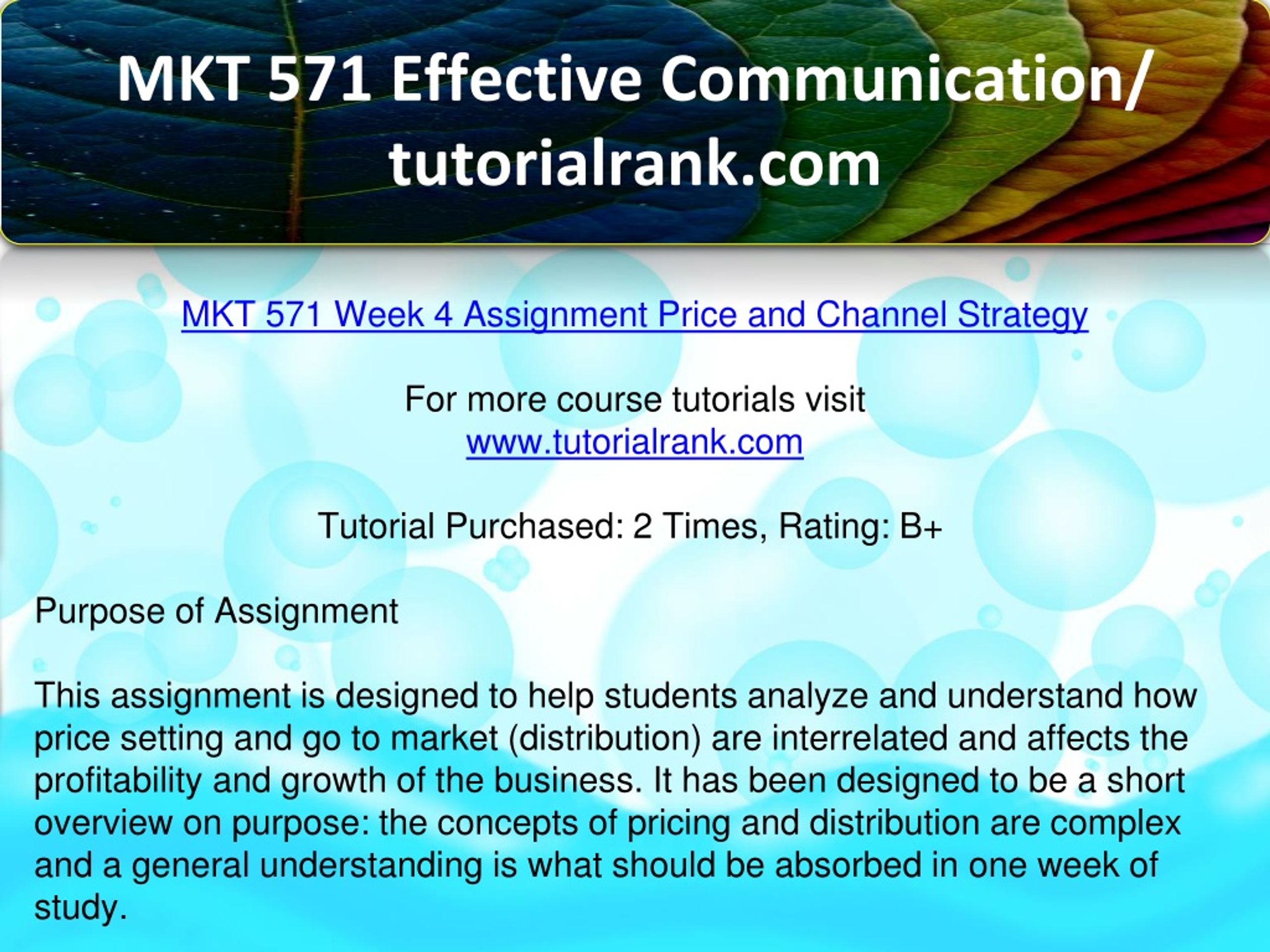 MKT 571 Effective Communication/ tutorialrank.com

MKT 571 Week 4 Assignment Price and Channel Strategy

For more course tutorials visit
www.tutorialrank.com

Tutorial Purchased: 2 Times, Rating: B+

Purpose of Assignment

This assignment is designed to help students analyze and understand how price setting and go to market (distribution) are interrelated and affects the profitability and growth of the business. It has been designed to be a short overview on purpose: the concepts of pricing and distribution are complex and a general understanding is what should be absorbed in one week of study.